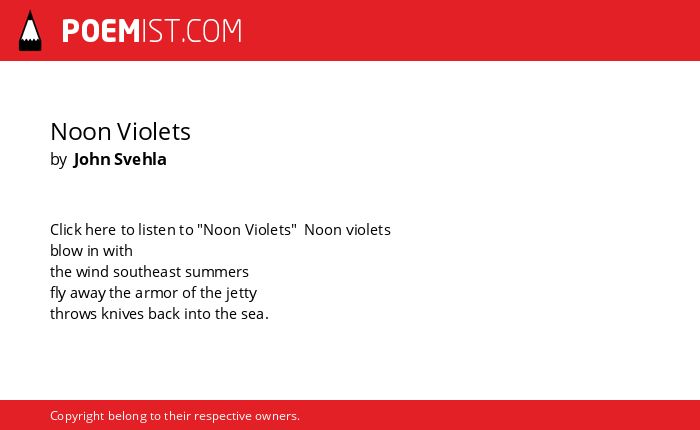 POEMIST.COM

Noon Violets
by John Svehla

Click here to listen to "Noon Violets" Noon violets
blow in with
the wind southeast summers
fly away the armor of the jetty
throws knives back into the sea.

Copyright belong to their respective owners.